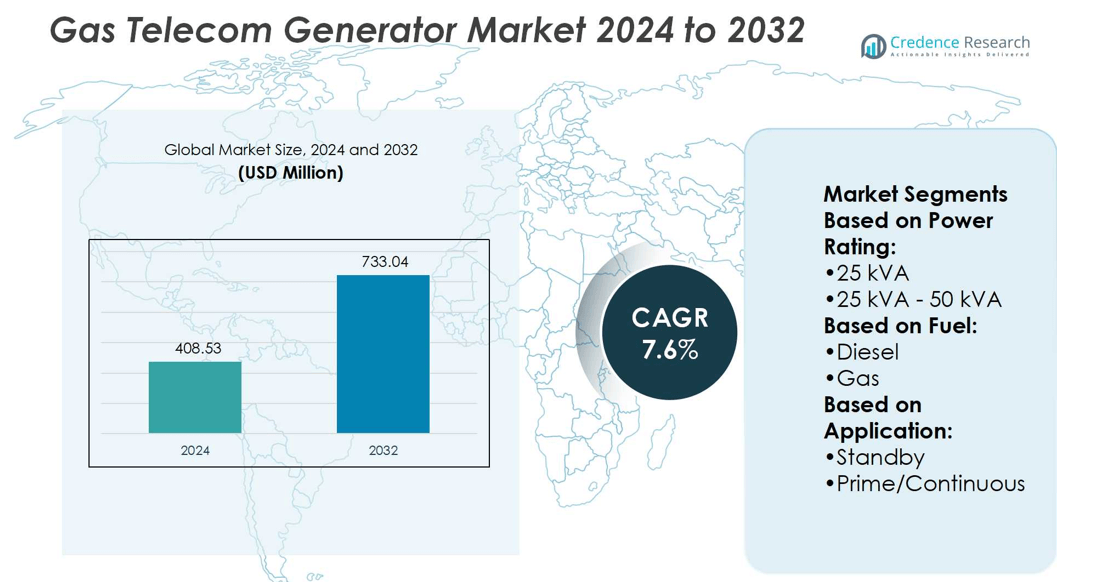 Gas Telecom Generator Market 2024 to 2032

Credence Research
Actionable Insights Delivered

Global Market Size, 2024 and 2032
(USD Million)

408.53
733.04
2024
2032

CAGR
7.6%

Market Segments
Based on Power Rating:
•25 kVA
•25 kVA - 50 kVA
Based on Fuel:
•Diesel
•Gas
Based on Application:
•Standby
•Prime/Continuous